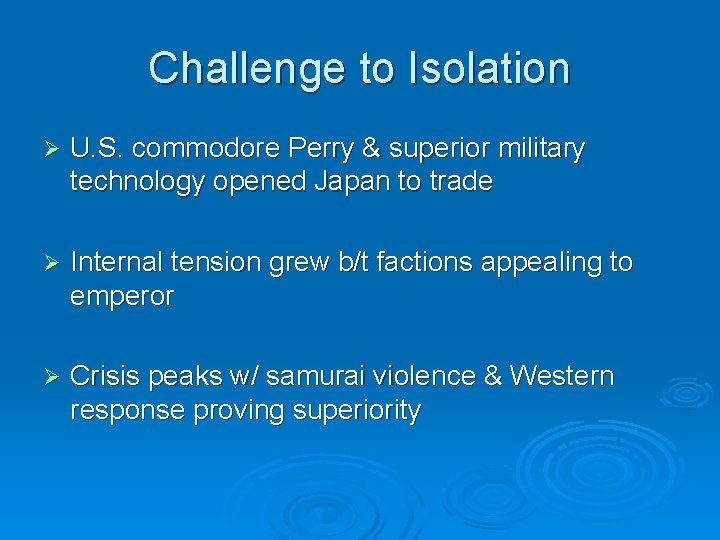 Challenge to Isolation

➢ U.S. commodore Perry & superior military technology opened Japan to trade

➢ Internal tension grew b/t factions appealing to emperor

➢ Crisis peaks w/ samurai violence & Western response proving superiority